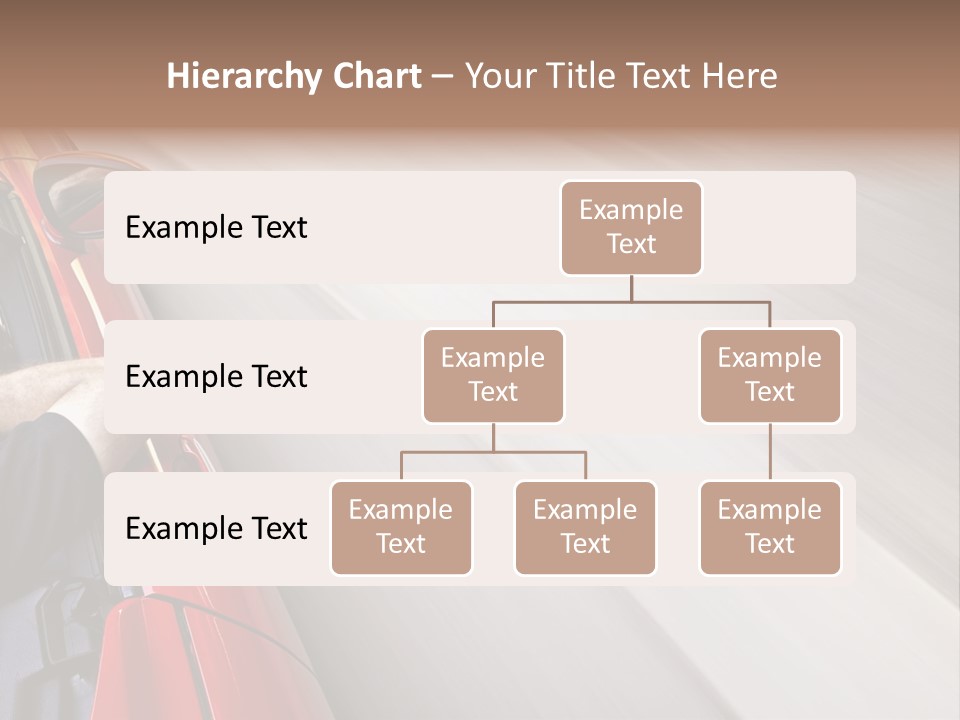 Hierarchy Chart – Your Title Text Here

Example Text

Example Text

Example Text

Example Text

Example Text

Example Text

Example Text

Example Text

Example Text